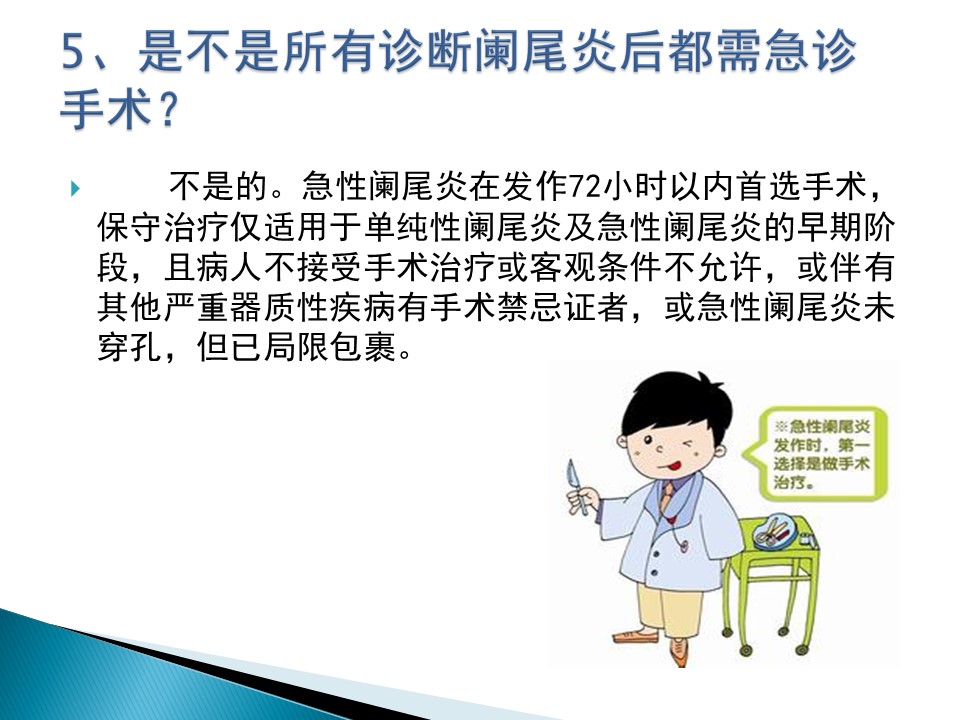 5、是不是所有诊断阑尾炎后都需急诊手术？

不是的。急性阑尾炎在发作72小时以内首选手术，保守治疗仅适用于单纯性阑尾炎及急性阑尾炎的早期阶段，且病人不接受手术治疗或客观条件不允许，或伴有其他严重器质性疾病有手术禁忌证者，或急性阑尾炎未穿孔，但已局限包裹。

※急性阑尾炎发作时，第一选择是做手术治疗。